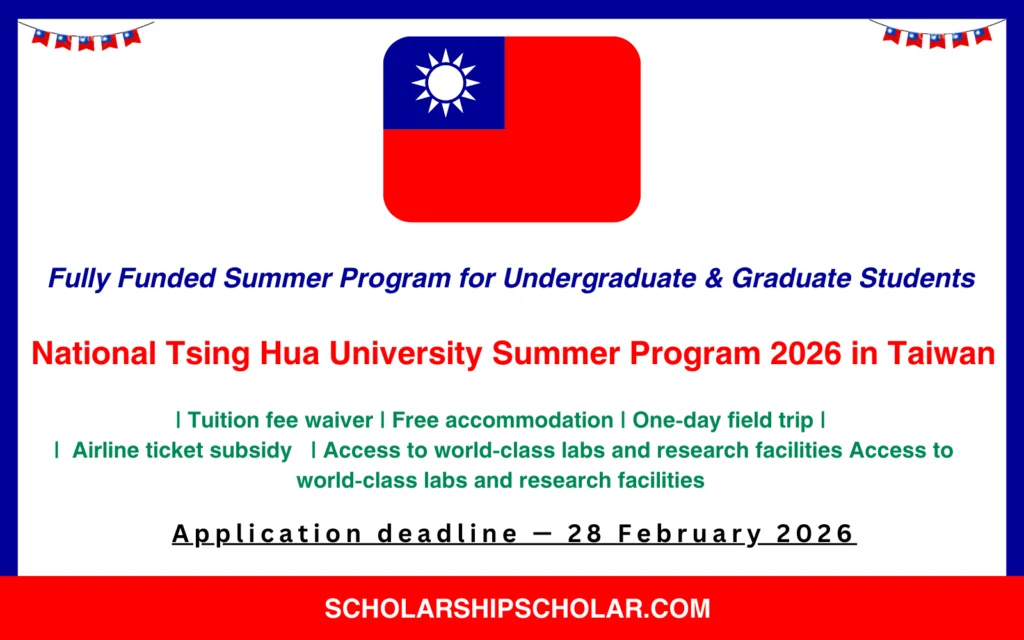 Fully Funded Summer Program for Undergraduate & Graduate Students

National Tsing Hua University Summer Program 2026 in Taiwan

| Tuition fee waiver | Free accommodation | One-day field trip | | Airline ticket subsidy | Access to world-class labs and research facilities Access to world-class labs and research facilities

Application deadline — 28 February 2026

SCHOLARSHIPSCHOLAR.COM